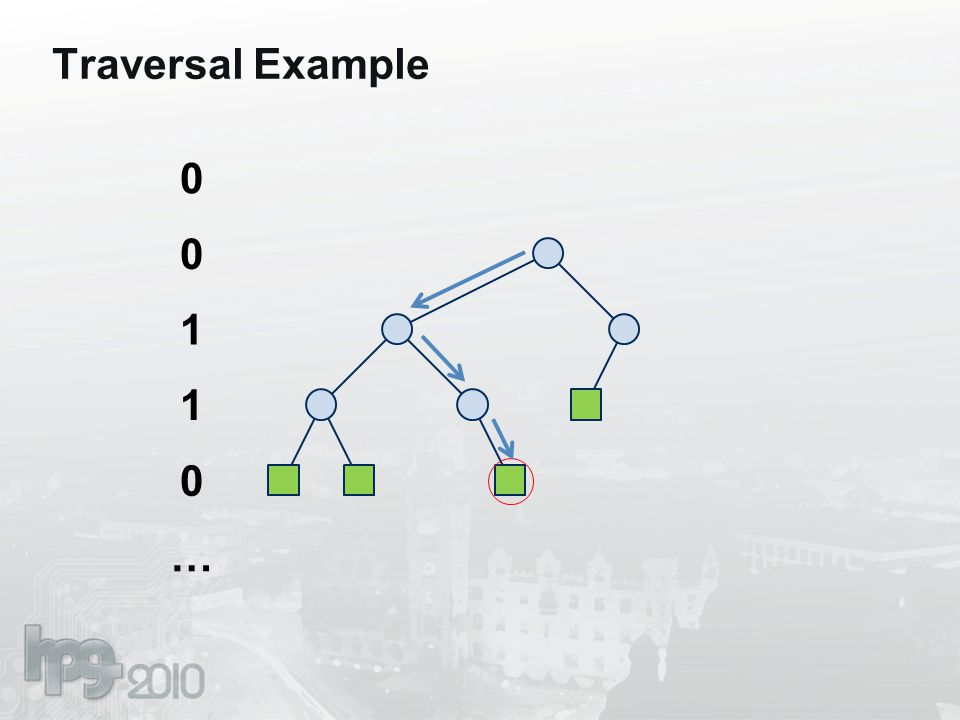 Traversal Example

0

0

1

1

0

…

hpg 2010